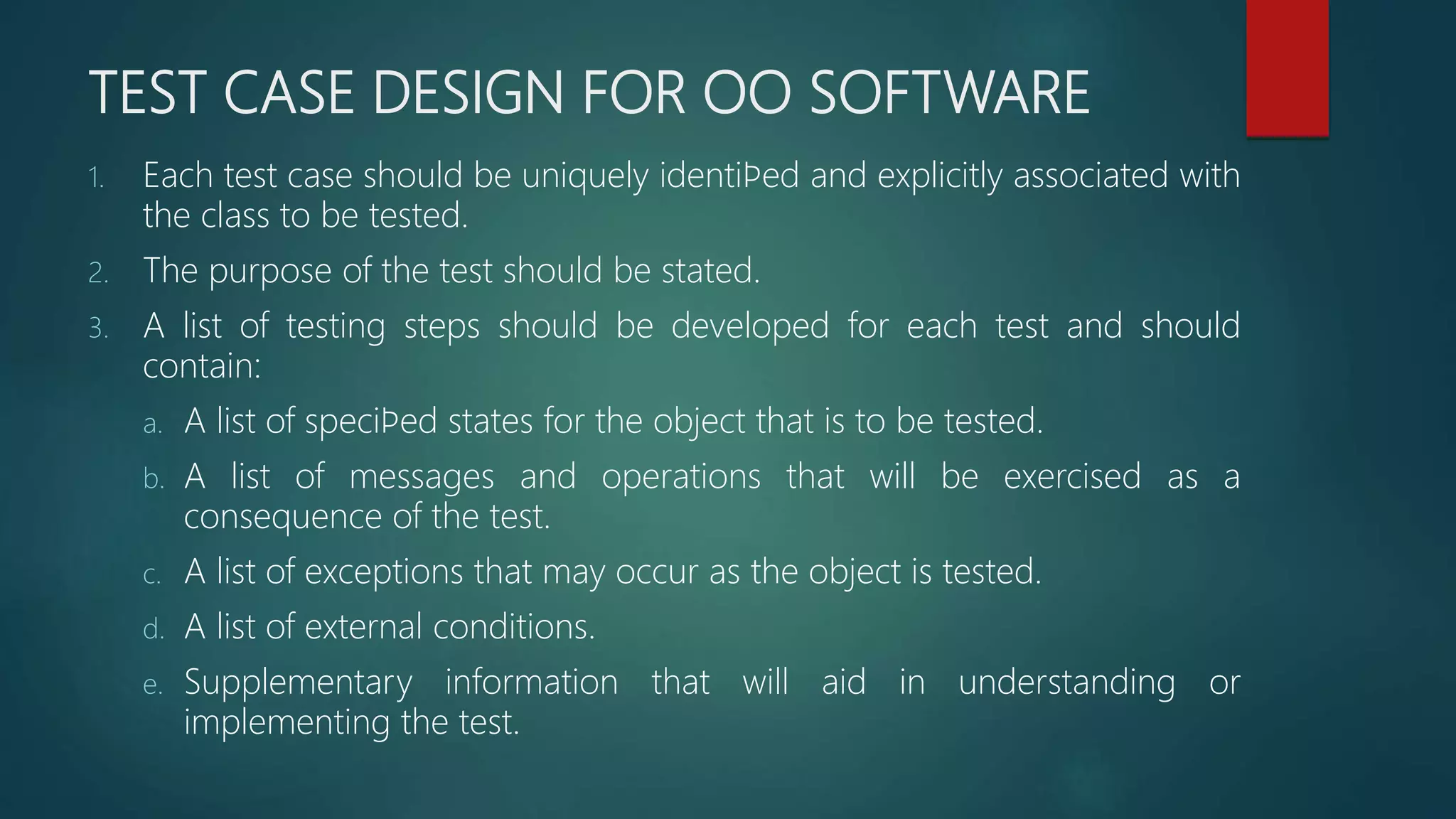 TEST CASE DESIGN FOR OO SOFTWARE

1. Each test case should be uniquely identiÞed and explicitly associated with the class to be tested.

2. The purpose of the test should be stated.

3. A list of testing steps should be developed for each test and should contain:

a. A list of speciÞed states for the object that is to be tested.

b. A list of messages and operations that will be exercised as a consequence of the test.

c. A list of exceptions that may occur as the object is tested.

d. A list of external conditions.

e. Supplementary information that will aid in understanding or implementing the test.